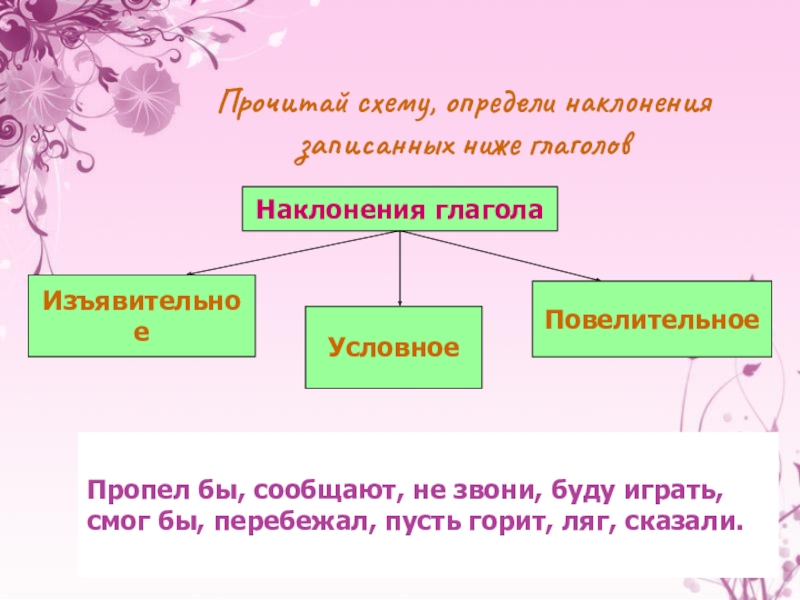 Прочитай схему, определи наклонения записанных ниже глаголов

Наклонения глагола

Изъявительное

Условное

Повелительное

Пропел бы, сообщают, не звони, буду играть, смог бы, перебежал, пусть горит, ляг, сказали.